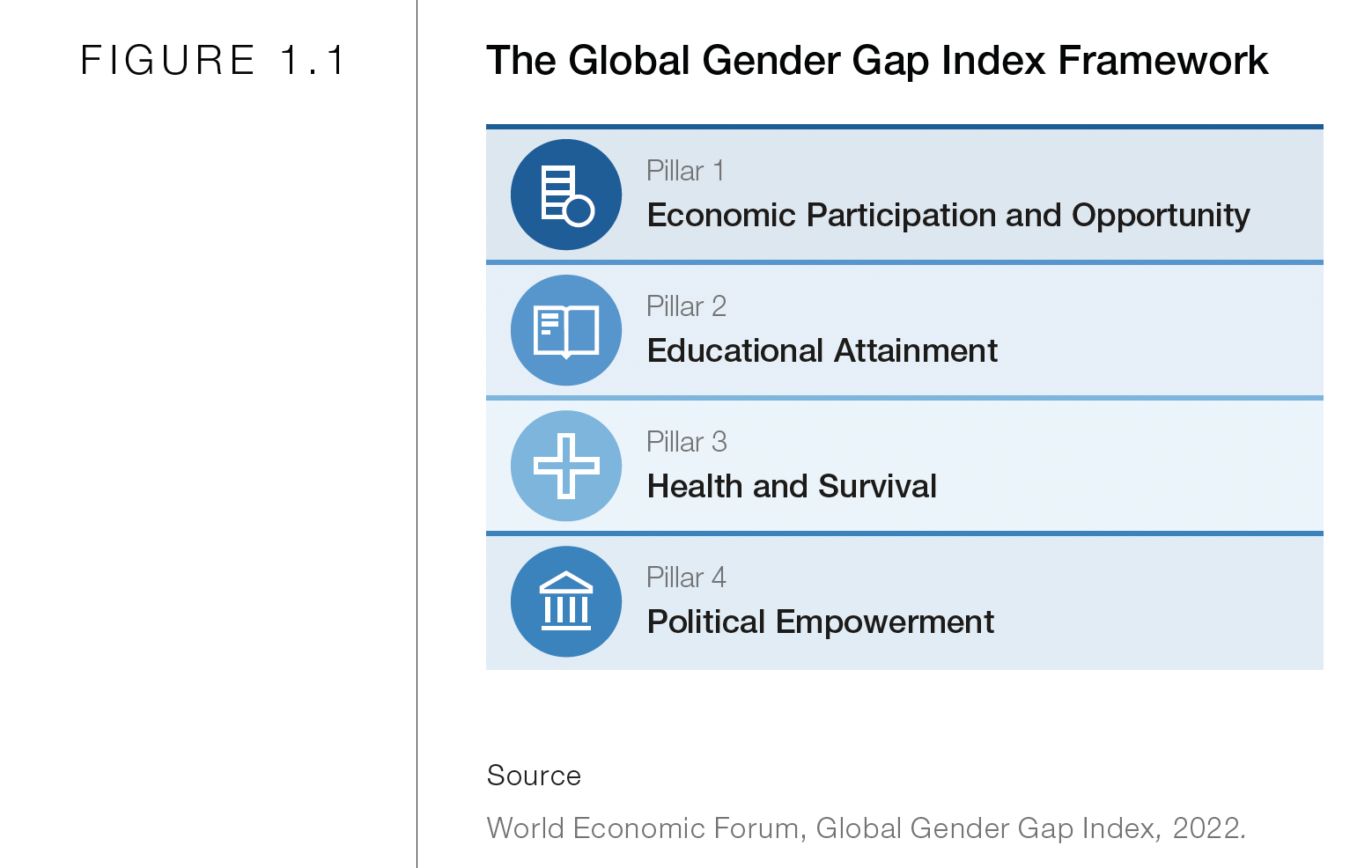 FIGURE 1.1

The Global Gender Gap Index Framework

Pillar 1
Economic Participation and Opportunity

Pillar 2
Educational Attainment

Pillar 3
Health and Survival

Pillar 4
Political Empowerment

Source
World Economic Forum, Global Gender Gap Index, 2022.